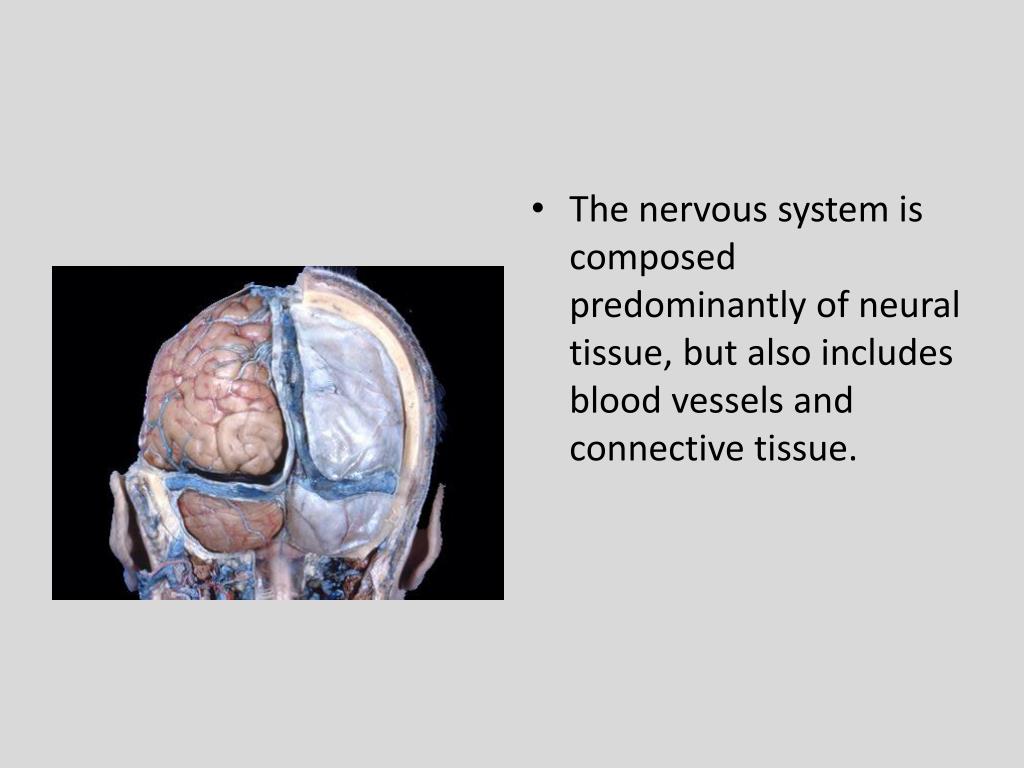 • The nervous system is composed predominantly of neural tissue, but also includes blood vessels and connective tissue.